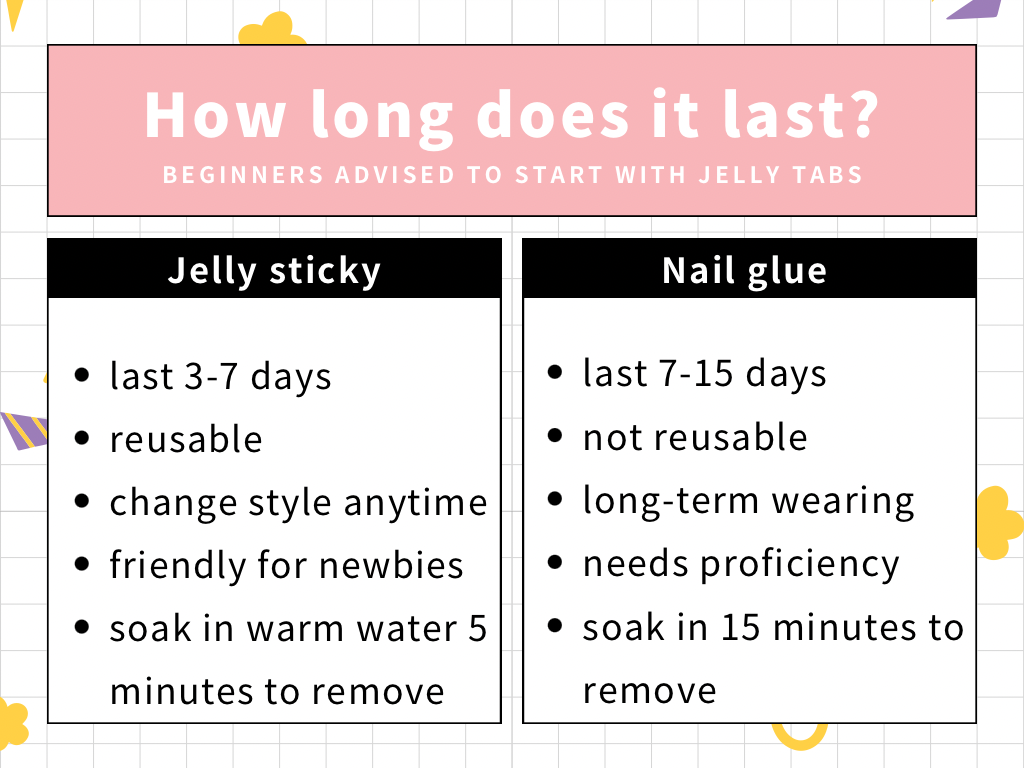 How long does it last?

BEGINNERS ADVISED TO START WITH JELLY TABS

Jelly sticky

- last 3-7 days
- reusable
- change style anytime
- friendly for newbies
- soak in warm water 5 minutes to remove

Nail glue

- last 7-15 days
- not reusable
- long-term wearing
- needs proficiency
- soak in 15 minutes to remove